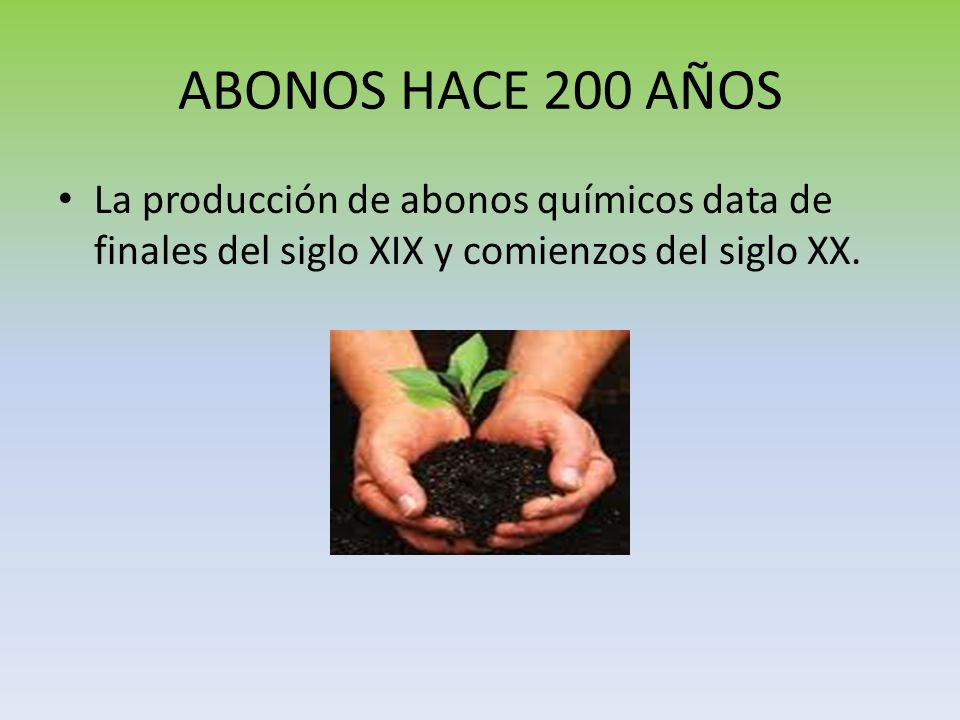 ABONOS HACE 200 AÑOS

• La producción de abonos químicos data de finales del siglo XIX y comienzos del siglo XX.